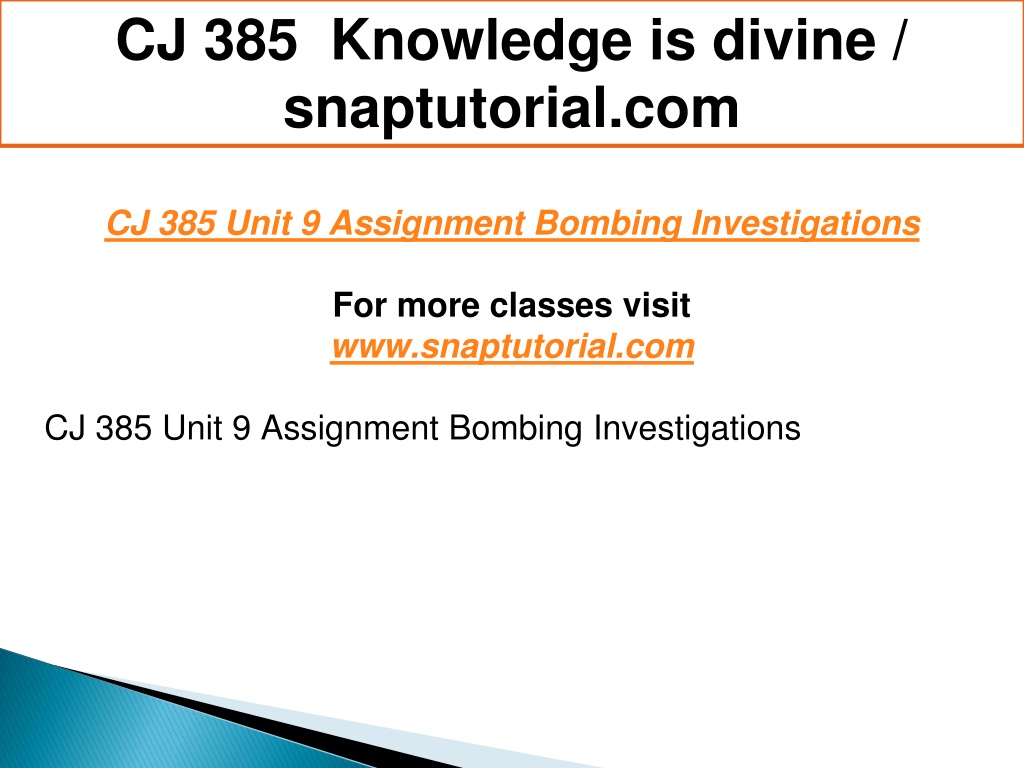 CJ 385 Knowledge is divine / snaptutorial.com

CJ 385 Unit 9 Assignment Bombing Investigations

For more classes visit
www.snaptutorial.com

CJ 385 Unit 9 Assignment Bombing Investigations